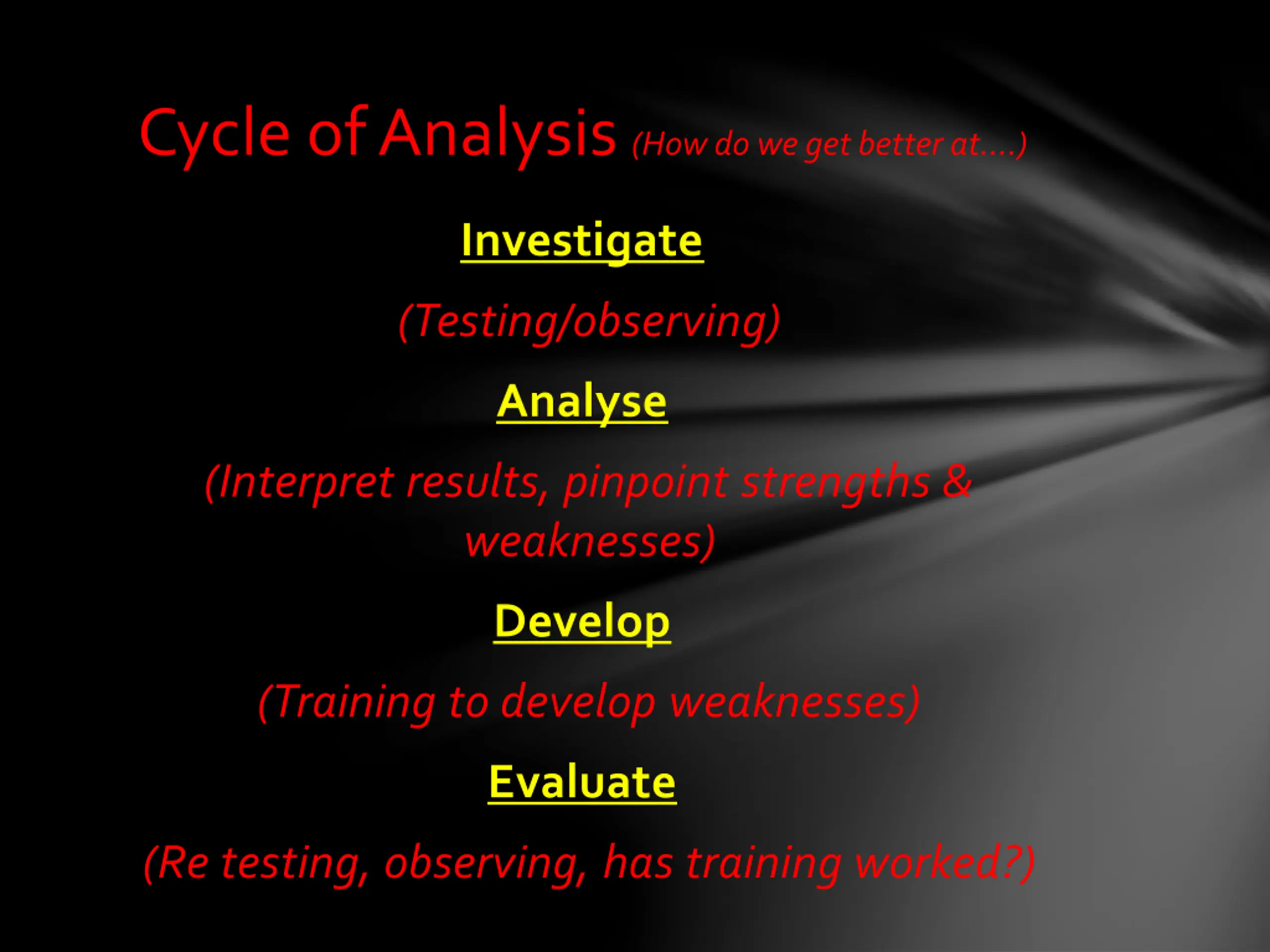 Cycle of Analysis (How do we get better at....)

Investigate

(Testing/observing)

Analyse

(Interpret results, pinpoint strengths & weaknesses)

Develop

(Training to develop weaknesses)

Evaluate

(Re testing, observing, has training worked?)